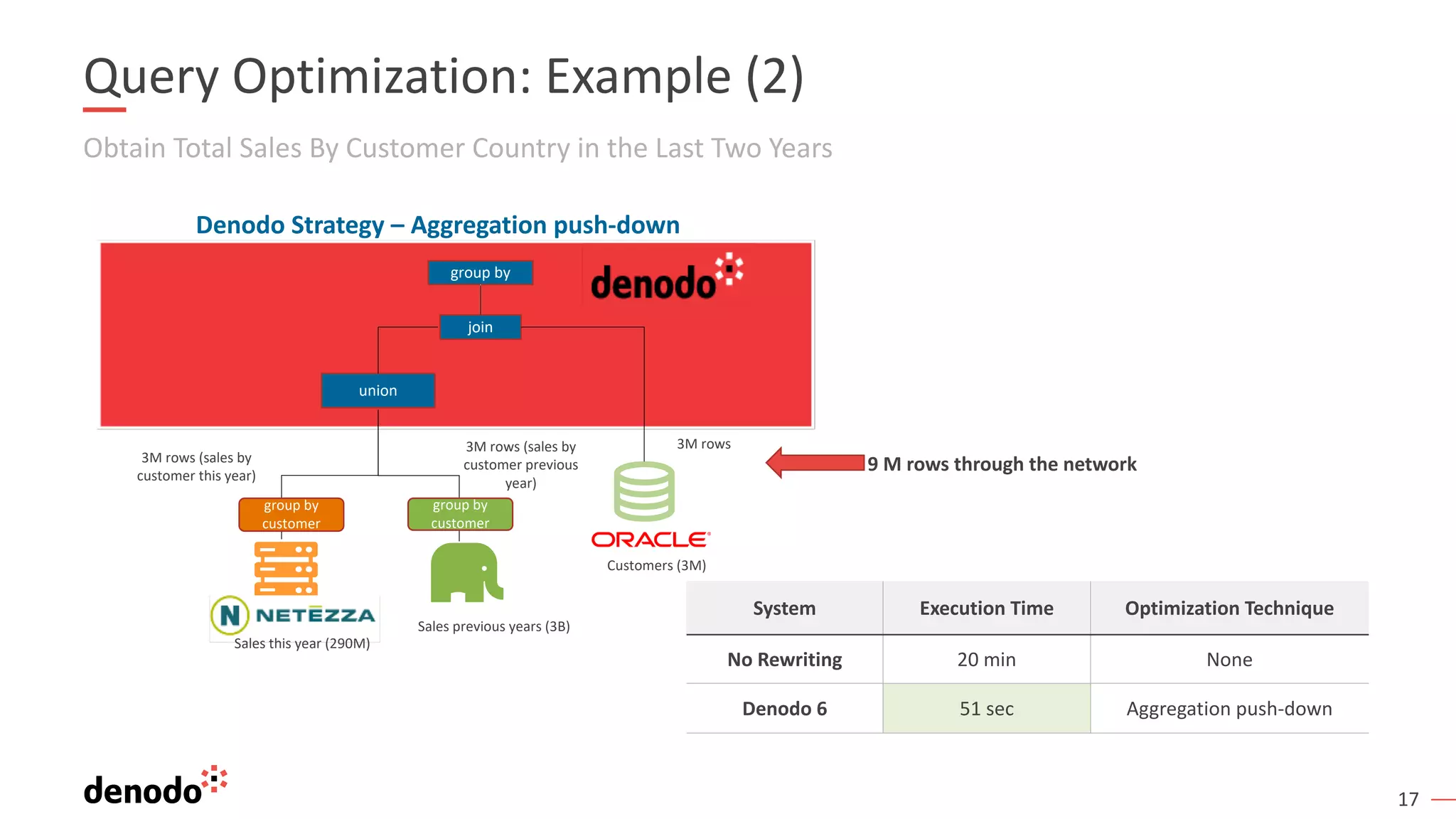 Query Optimization: Example (2)

Obtain Total Sales By Customer Country in the Last Two Years

Denodo Strategy – Aggregation push-down

group by

denodo

join

union

3M rows (sales by customer this year)

3M rows (sales by customer previous year)

3M rows

9 M rows through the network

group by customer

group by customer

ORACLE

Customers (3M)

NETEZZA

Sales this year (290M)

Sales previous years (3B)

| System | Execution Time | Optimization Technique |
|---|---|---|
| No Rewriting | 20 min | None |
| Denodo 6 | 51 sec | Aggregation push-down |

denodo

17